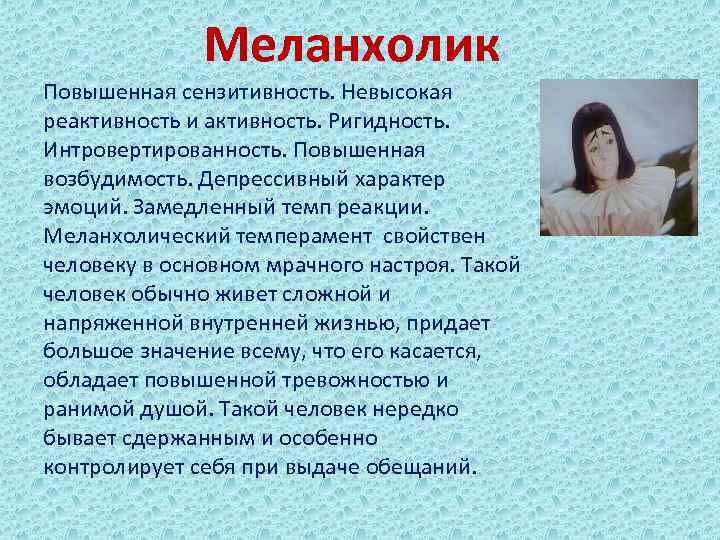 Меланхолик

Повышенная сензитивность. Невысокая реактивность и активность. Ригидность. Интровертированность. Повышенная возбудимость. Депрессивный характер эмоций. Замедленный темп реакции. Меланхолический темперамент свойствен человеку в основном мрачного настроя. Такой человек обычно живет сложной и напряженной внутренней жизнью, придает большое значение всему, что его касается, обладает повышенной тревожностью и ранимой душой. Такой человек нередко бывает сдержанным и особенно контролирует себя при выдаче обещаний.